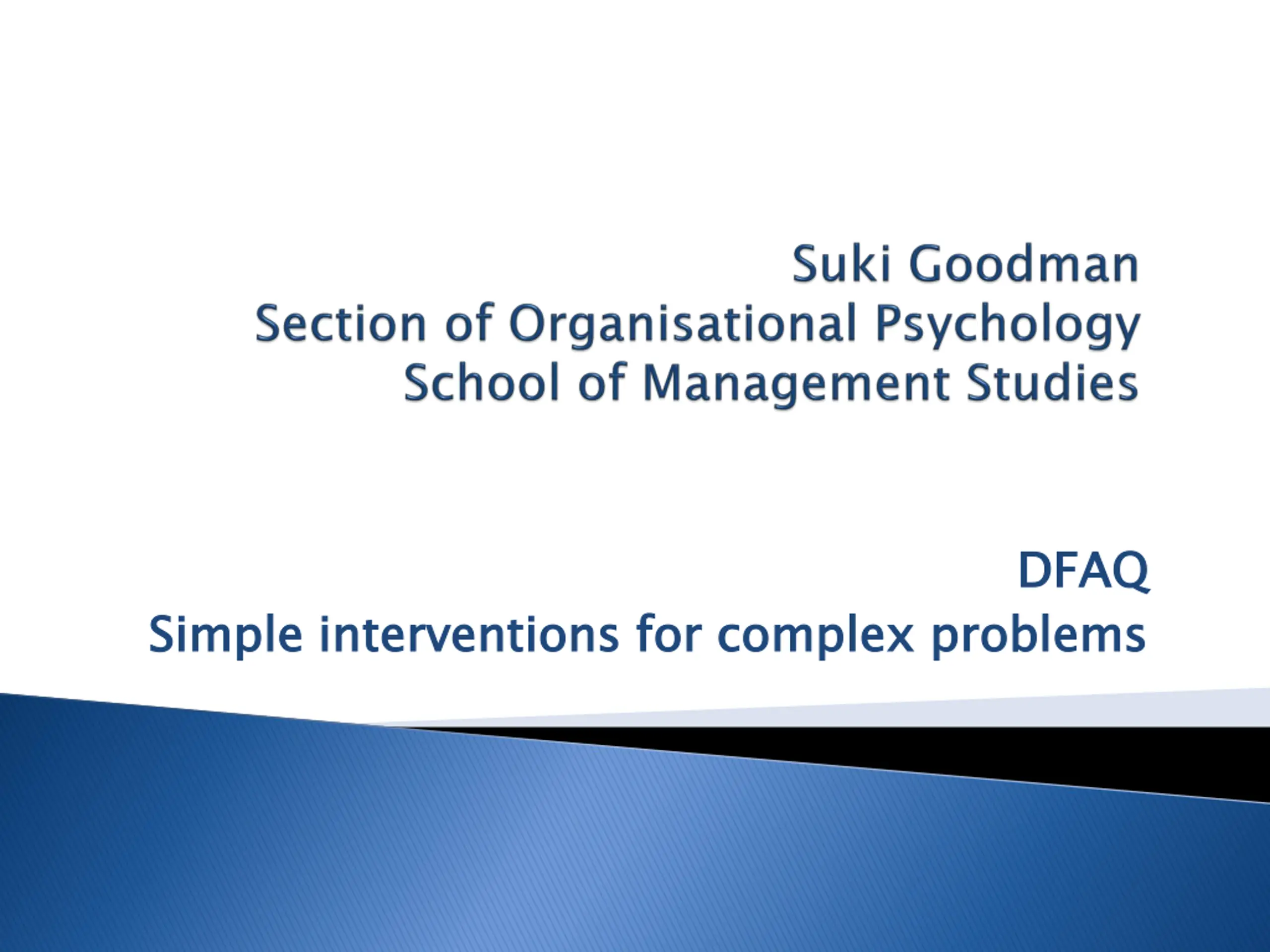 Suki Goodman
Section of Organisational Psychology
School of Management Studies

DFAQ
Simple interventions for complex problems